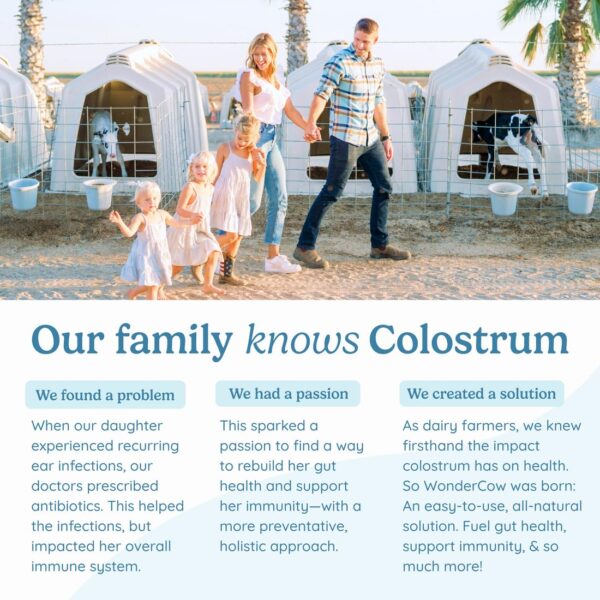 Our family knows Colostrum

We found a problem

When our daughter experienced recurring ear infections, our doctors prescribed antibiotics. This helped the infections, but impacted her overall immune system.

We had a passion

This sparked a passion to find a way to rebuild her gut health and support her immunity—with a more preventative, holistic approach.

We created a solution

As dairy farmers, we knew firsthand the impact colostrum has on health. So WonderCow was born: An easy-to-use, all-natural solution. Fuel gut health, support immunity, & so much more!